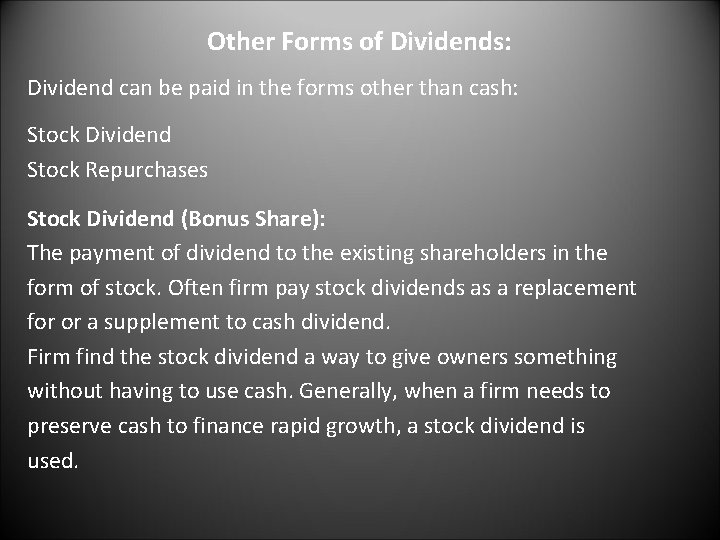 Other Forms of Dividends:

Dividend can be paid in the forms other than cash:

Stock Dividend
Stock Repurchases

Stock Dividend (Bonus Share):
The payment of dividend to the existing shareholders in the form of stock. Often firm pay stock dividends as a replacement for or a supplement to cash dividend.
Firm find the stock dividend a way to give owners something without having to use cash. Generally, when a firm needs to preserve cash to finance rapid growth, a stock dividend is used.